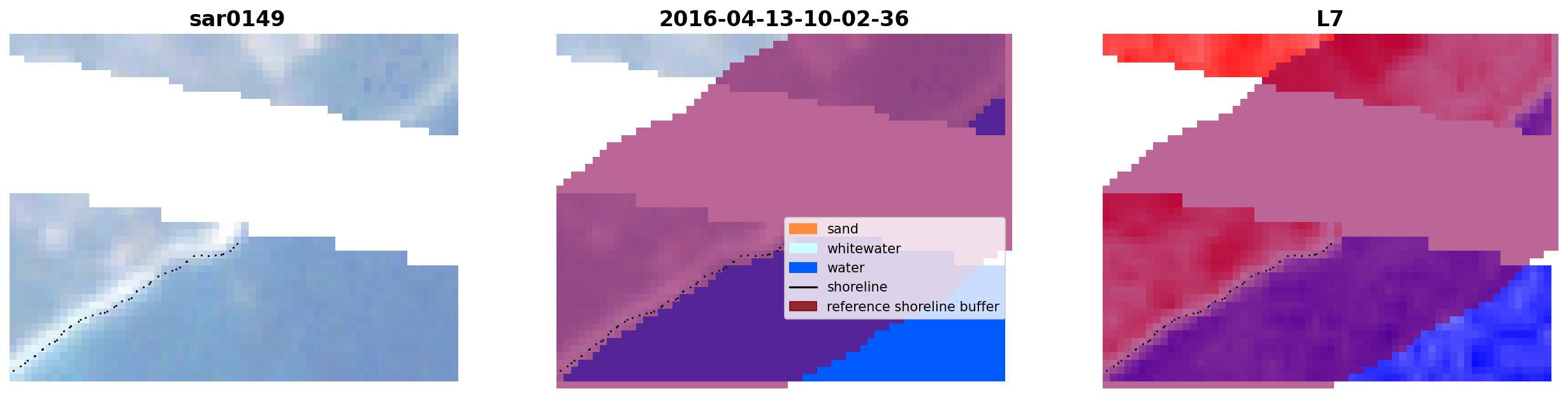 sar0149

2016-04-13-10-02-36

sand
whitewater
water
shoreline
reference shoreline buffer

L7